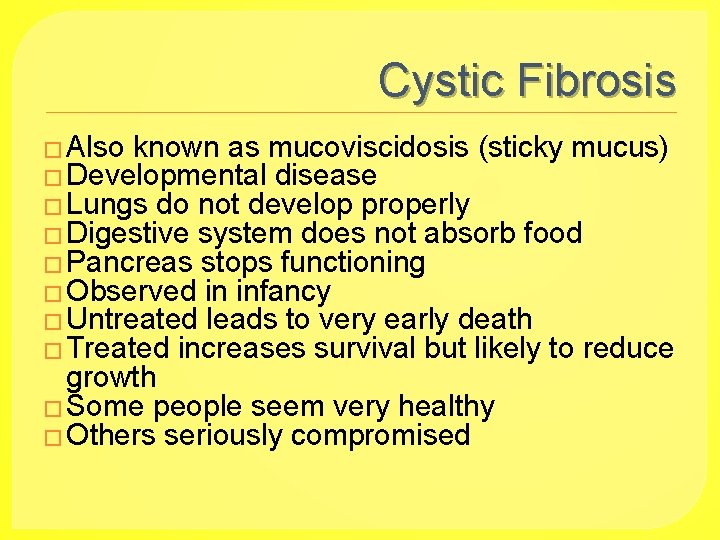 Cystic Fibrosis

□ Also known as mucoviscidosis (sticky mucus)
□ Developmental disease
□ Lungs do not develop properly
□ Digestive system does not absorb food
□ Pancreas stops functioning
□ Observed in infancy
□ Untreated leads to very early death
□ Treated increases survival but likely to reduce growth
□ Some people seem very healthy
□ Others seriously compromised